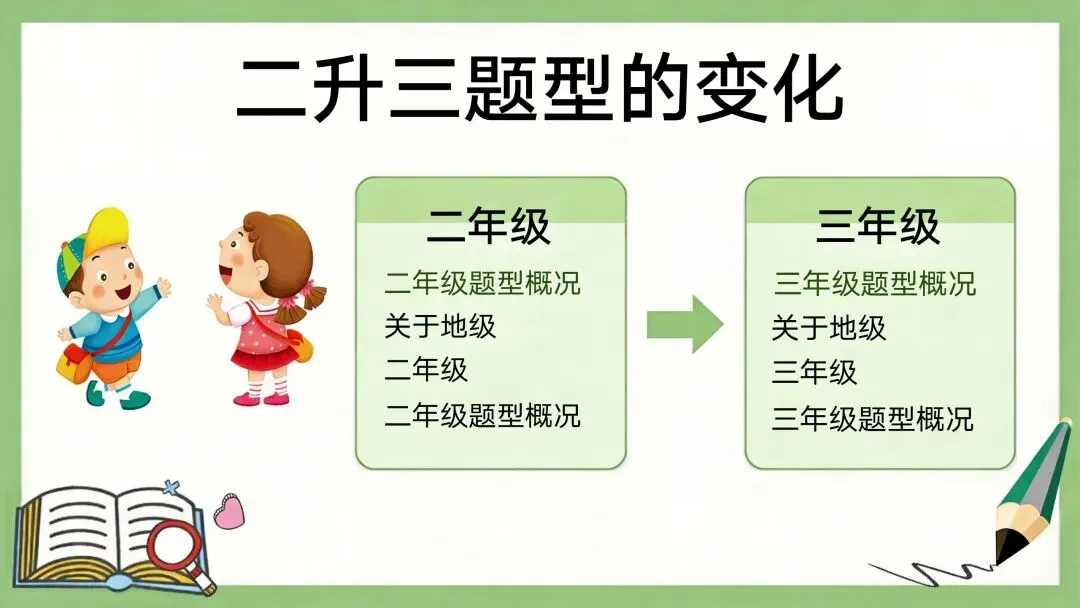 二升三题型的变化

二年级
二年级题型概况
关于地级
二年级
二年级题型概况

三年级
三年级题型概况
关于地级
三年级
三年级题型概况